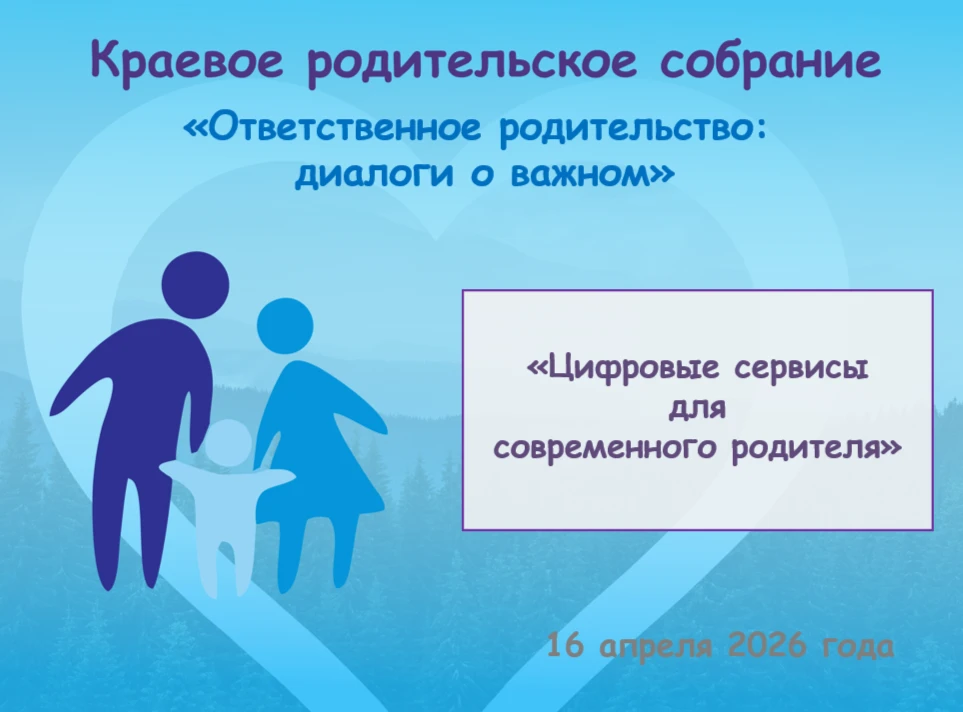 Краевое родительское собрание

«Ответственное родительство: диалоги о важном»

«Цифровые сервисы для современного родителя»

16 апреля 2026 года